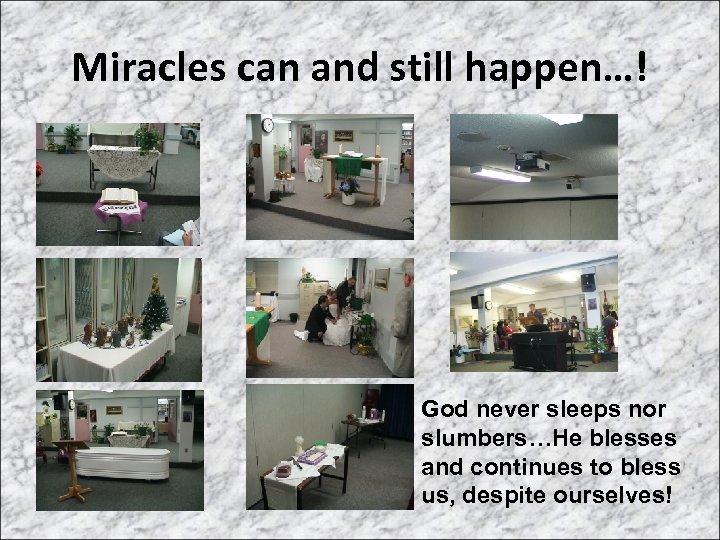 Miracles can and still happen…!

God never sleeps nor slumbers…He blesses and continues to bless us, despite ourselves!